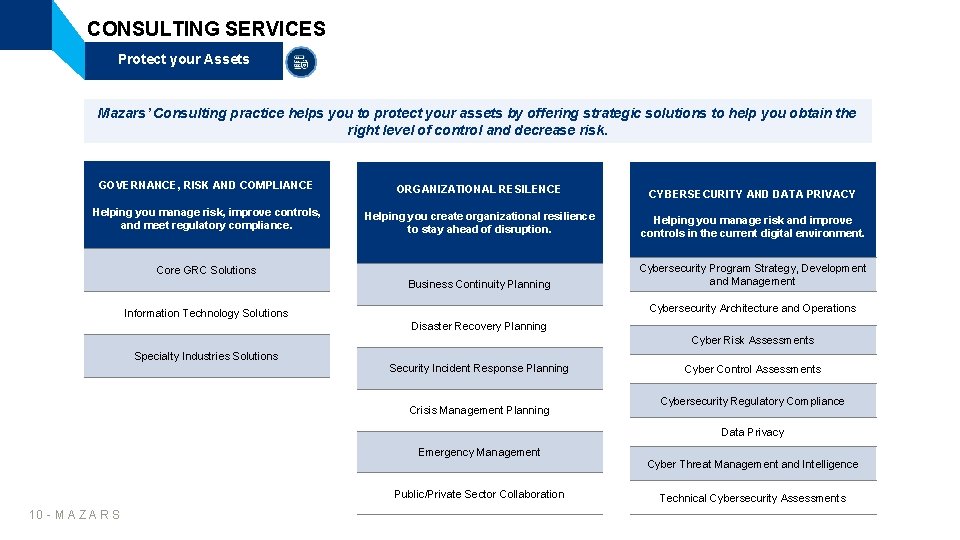 CONSULTING SERVICES

Protect your Assets

Mazars' Consulting practice helps you to protect your assets by offering strategic solutions to help you obtain the right level of control and decrease risk.

GOVERNANCE, RISK AND COMPLIANCE

Helping you manage risk, improve controls, and meet regulatory compliance.

Core GRC Solutions

Information Technology Solutions

Specialty Industries Solutions

ORGANIZATIONAL RESILENCE

Helping you create organizational resilience to stay ahead of disruption.

Business Continuity Planning

Disaster Recovery Planning

Security Incident Response Planning

Crisis Management Planning

Emergency Management

Public/Private Sector Collaboration

CYBERSECURITY AND DATA PRIVACY

Helping you manage risk and improve controls in the current digital environment.

Cybersecurity Program Strategy, Development and Management

Cybersecurity Architecture and Operations

Cyber Risk Assessments

Cyber Control Assessments

Cybersecurity Regulatory Compliance

Data Privacy

Cyber Threat Management and Intelligence

Technical Cybersecurity Assessments

10 - MAZARS